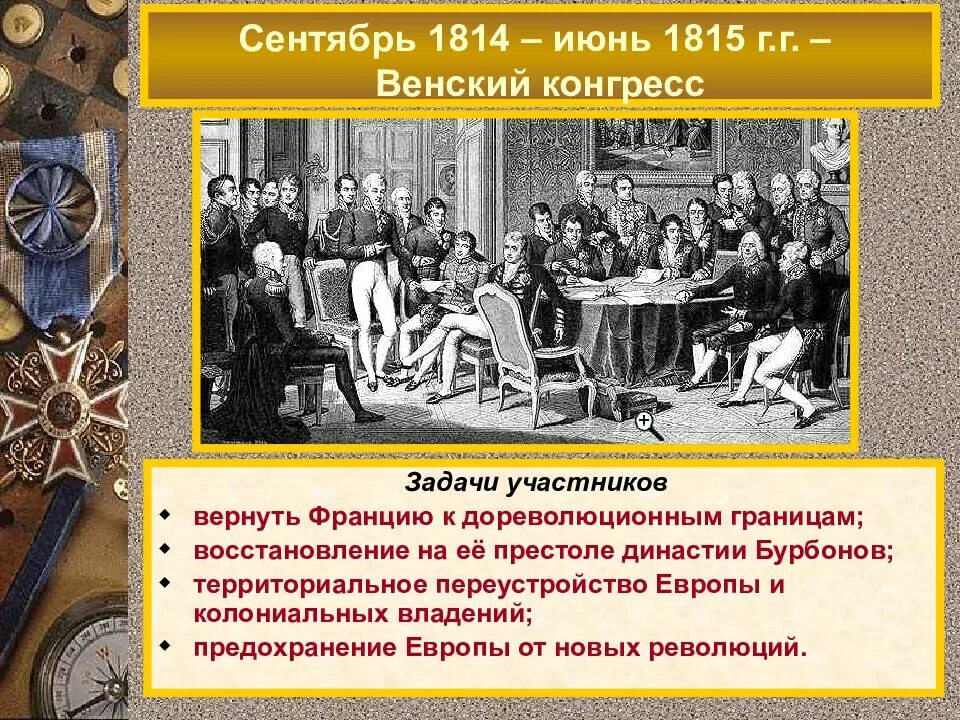 Сентябрь 1814 – июнь 1815 г.г. – Венский конгресс

Задачи участников

- вернуть Францию к дореволюционным границам;
- восстановление на её престоле династии Бурбонов;
- территориальное переустройство Европы и колониальных владений;
- предохранение Европы от новых революций.